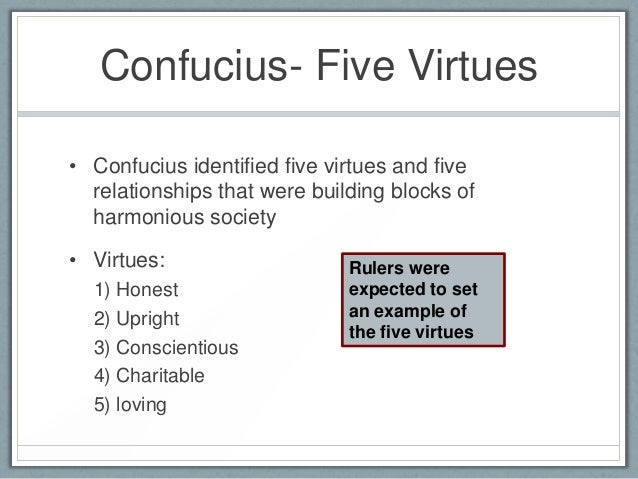 Confucius- Five Virtues

• Confucius identified five virtues and five relationships that were building blocks of harmonious society

• Virtues:
1) Honest
2) Upright
3) Conscientious
4) Charitable
5) loving

Rulers were expected to set an example of the five virtues